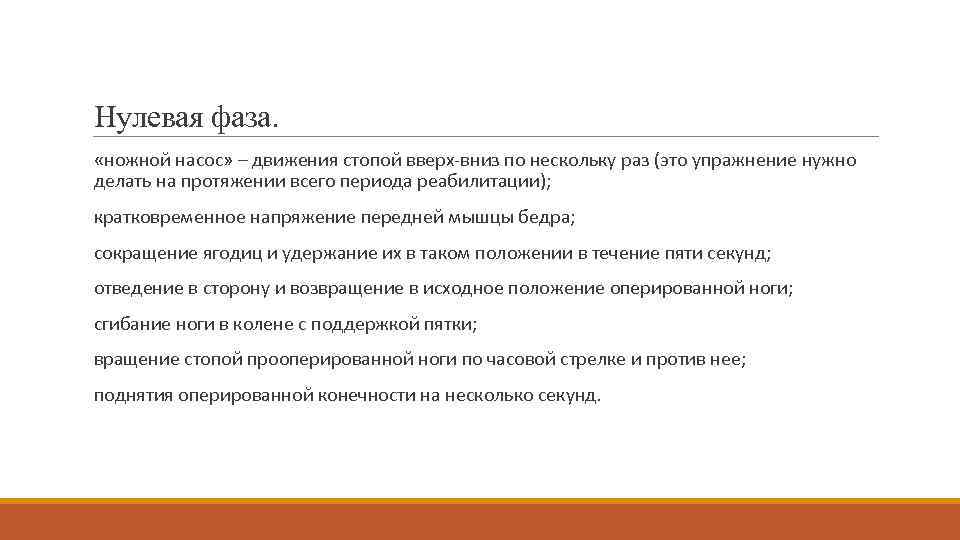 Нулевая фаза.

«ножной насос» – движения стопой вверх-вниз по нескольку раз (это упражнение нужно делать на протяжении всего периода реабилитации);

кратковременное напряжение передней мышцы бедра;

сокращение ягодиц и удержание их в таком положении в течение пяти секунд;

отведение в сторону и возвращение в исходное положение оперированной ноги;

сгибание ноги в колене с поддержкой пятки;

вращение стопой прооперированной ноги по часовой стрелке и против нее;

поднятия оперированной конечности на несколько секунд.